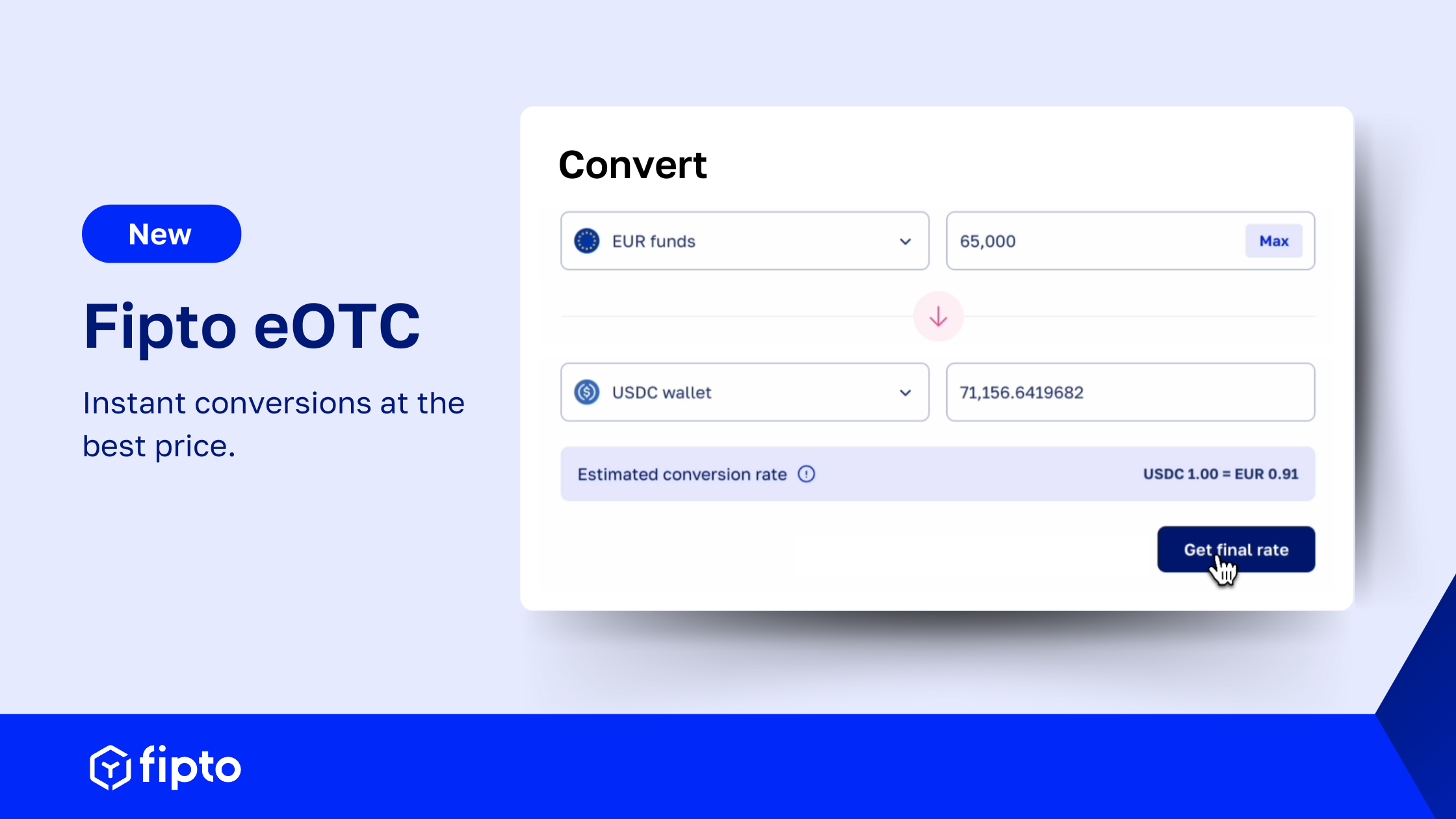 New

Fipto eOTC

Instant conversions at the best price.

Convert

EUR funds

65,000

Max

USDC wallet

71,156.6419682

Estimated conversion rate

USDC 1.00 = EUR 0.91

Get final rate

fipto